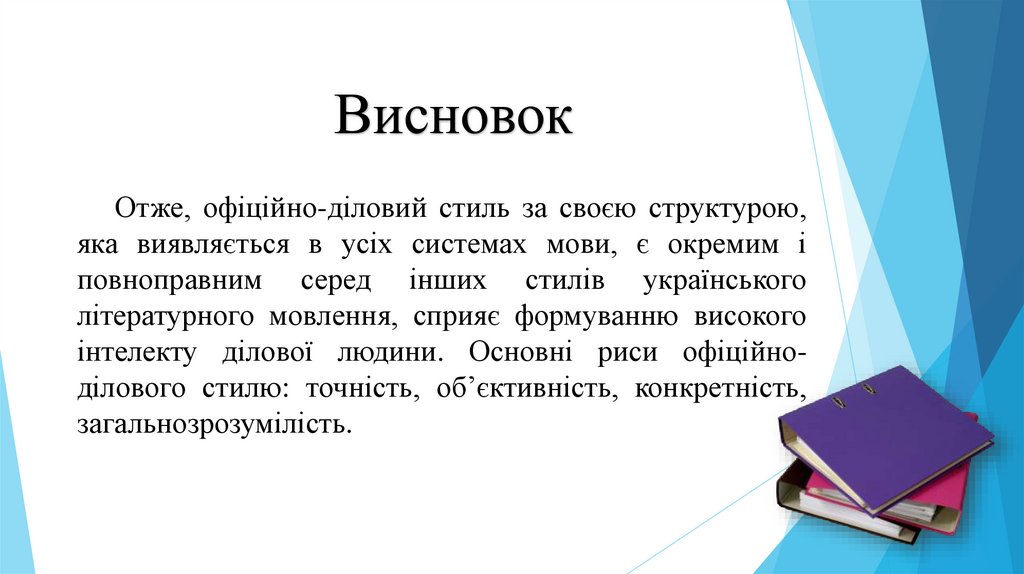 Висновок

Отже, офіційно-діловий стиль за своєю структурою, яка виявляється в усіх системах мови, є окремим і повноправним серед інших стилів українського літературного мовлення, сприяє формуванню високого інтелекту ділової людини. Основні риси офіційно-ділового стилю: точність, об’єктивність, конкретність, загальнозрозумілість.